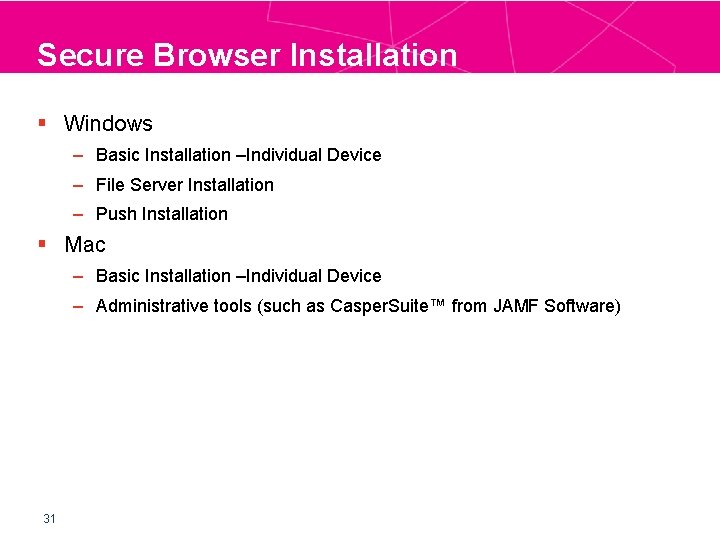 Secure Browser Installation

▪ Windows
– Basic Installation –Individual Device
– File Server Installation
– Push Installation

▪ Mac
– Basic Installation –Individual Device
– Administrative tools (such as CasperSuite™ from JAMF Software)

31